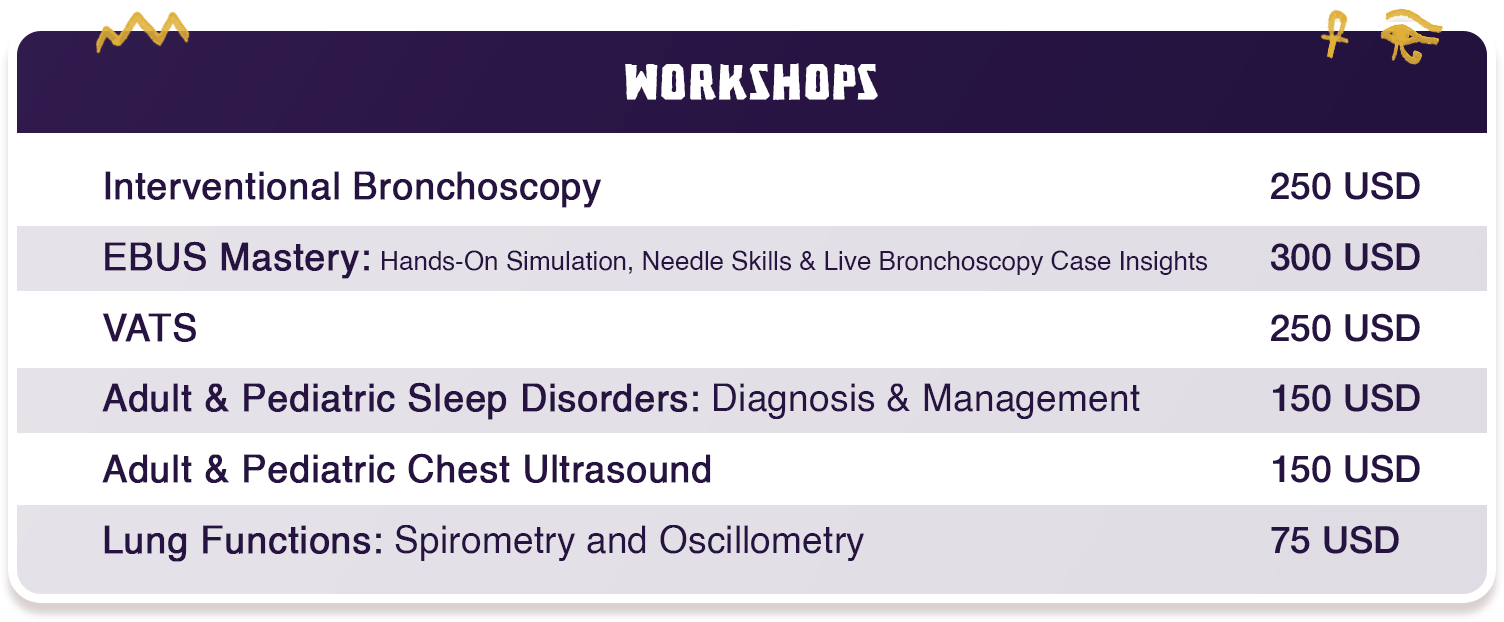 WORKSHOPS

| | |
|---|---|
| Interventional Bronchoscopy | 250 USD |
| EBUS Mastery: Hands-On Simulation, Needle Skills & Live Bronchoscopy Case Insights | 300 USD |
| VATS | 250 USD |
| Adult & Pediatric Sleep Disorders: Diagnosis & Management | 150 USD |
| Adult & Pediatric Chest Ultrasound | 150 USD |
| Lung Functions: Spirometry and Oscillometry | 75 USD |